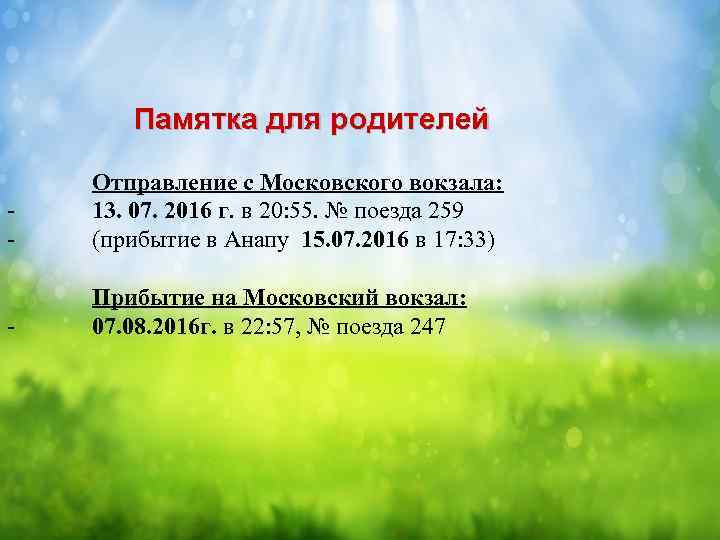 Памятка для родителей

Отправление с Московского вокзала:
- 13. 07. 2016 г. в 20:55. № поезда 259
- (прибытие в Анапу 15.07.2016 в 17:33)

Прибытие на Московский вокзал:
- 07.08.2016г. в 22:57, № поезда 247